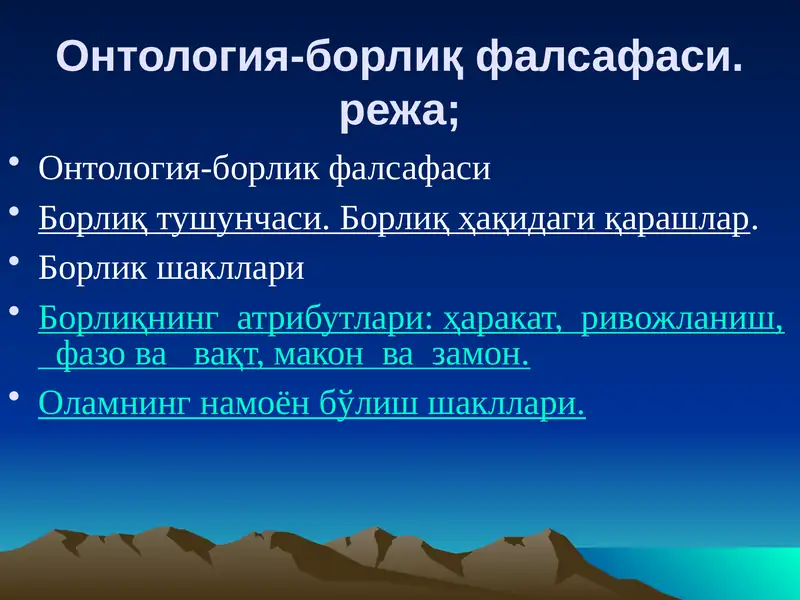 Онтология-борлиқ фалсафаси. режа;

• Онтология-борлик фалсафаси
• Борлиқ тушунчаси. Борлиқ ҳақидаги қарашлар.
• Борлик шакллари
• Борлиқнинг атрибутлари: ҳаракат, ривожланиш, фазо ва вақт, макон ва замон.
• Оламнинг намоён бўлиш шакллари.